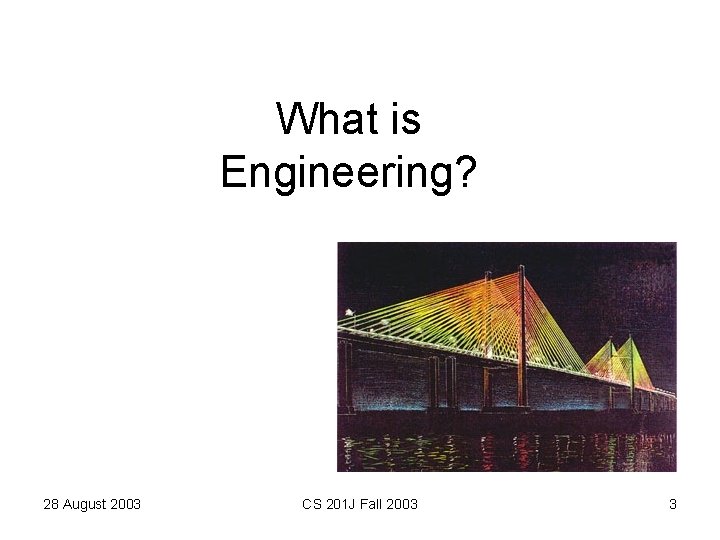 What is Engineering?

28 August 2003

CS 201J Fall 2003

3